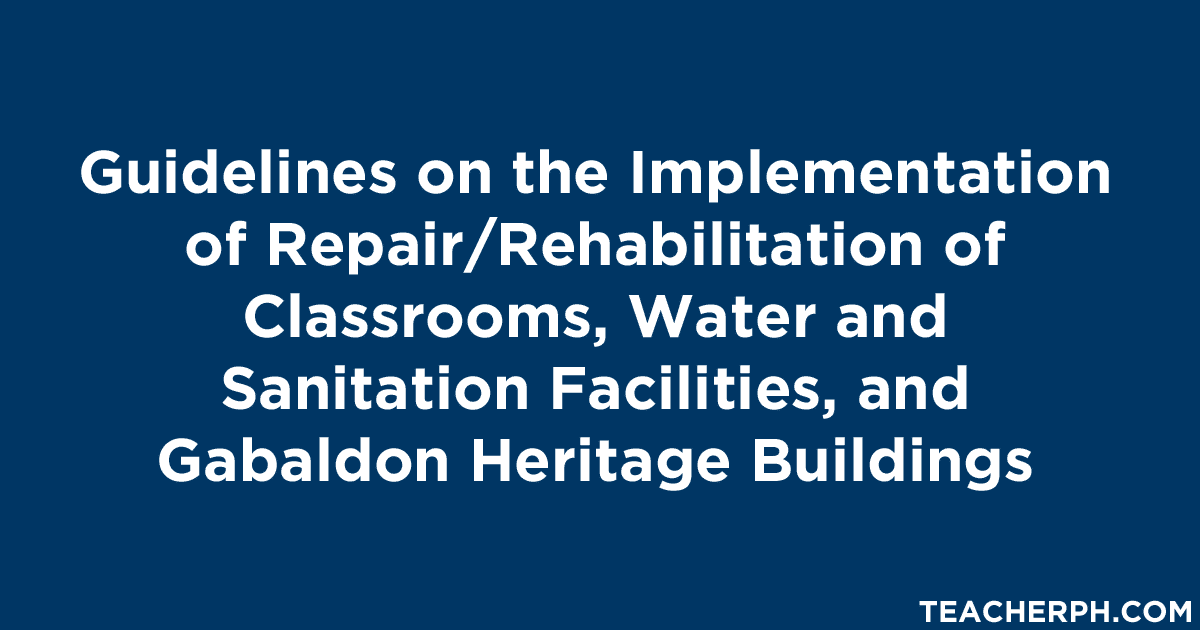 Guidelines on the Implementation of Repair/Rehabilitation of Classrooms, Water and Sanitation Facilities, and Gabaldon Heritage Buildings

TEACHERPH.COM